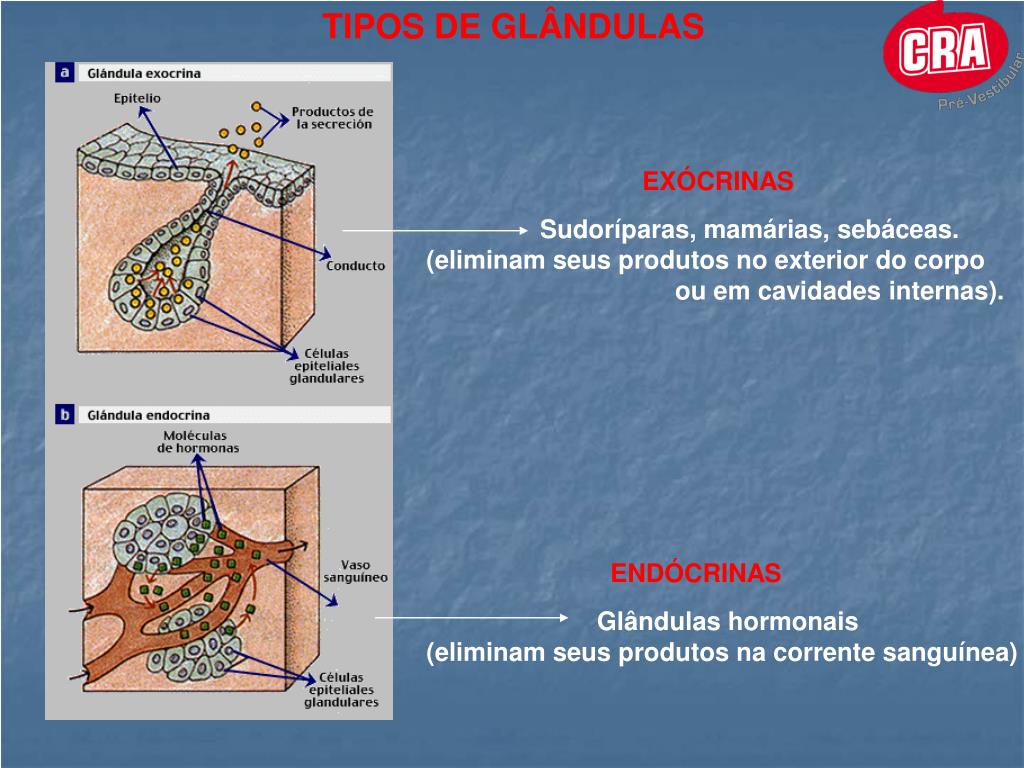 TIPOS DE GLÂNDULAS

CRA
Pré-Vestibular

a Glándula exocrina

Epitelio

Productos de la secreción

Conducto

Células epiteliales glandulares

b Glándula endocrina

Moléculas de hormonas

Vaso sanguíneo

Células epiteliales glandulares

EXÓCRINAS

Sudoríparas, mamárias, sebáceas.
(eliminam seus produtos no exterior do corpo ou em cavidades internas).

ENDÓCRINAS

Glândulas hormonais
(eliminam seus produtos na corrente sanguínea)